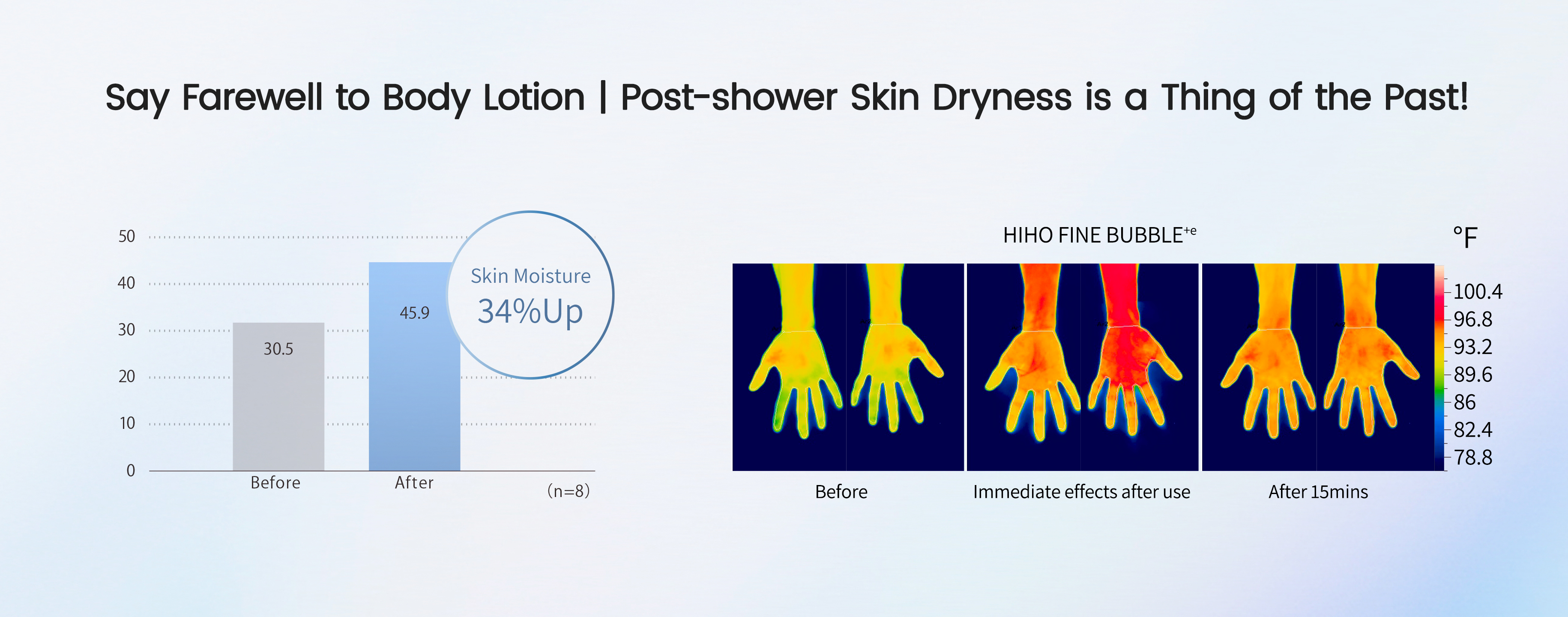 Say Farewell to Body Lotion | Post-shower Skin Dryness is a Thing of the Past!

50
40
30
20
10
0

30.5
45.9

Skin Moisture
34%Up

Before
After
(n=8)

HIHO FINE BUBBLE$^{+e}$

°F
100.4
96.8
93.2
89.6
86
82.4
78.8

Before
Immediate effects after use
After 15mins